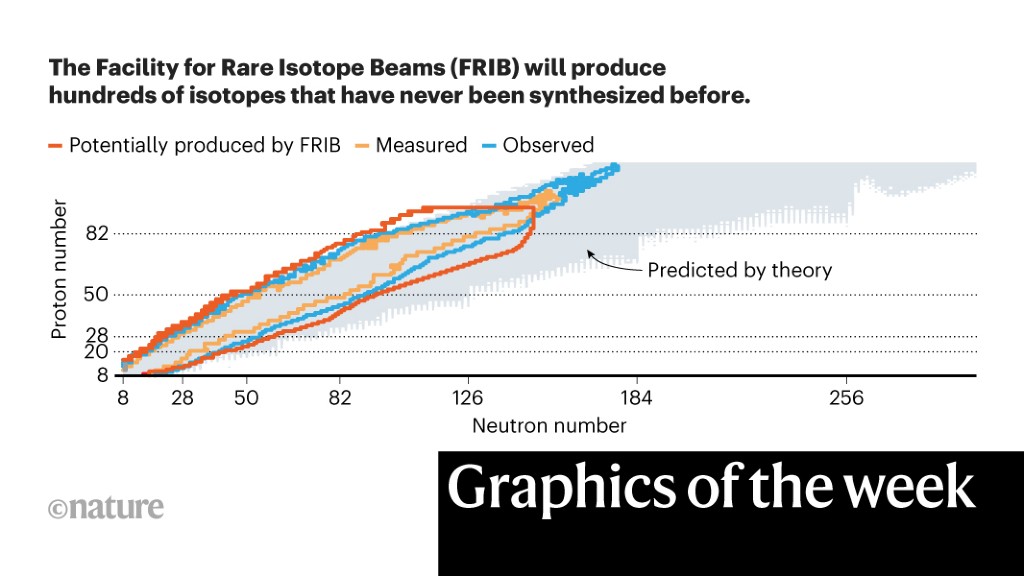 The Facility for Rare Isotope Beams (FRIB) will produce hundreds of isotopes that have never been synthesized before.

Potentially produced by FRIB
Measured
Observed

Proton number
82
50
28
20
8

Predicted by theory

8
28
50
82
126
184
256
Neutron number

©nature

Graphics of the week